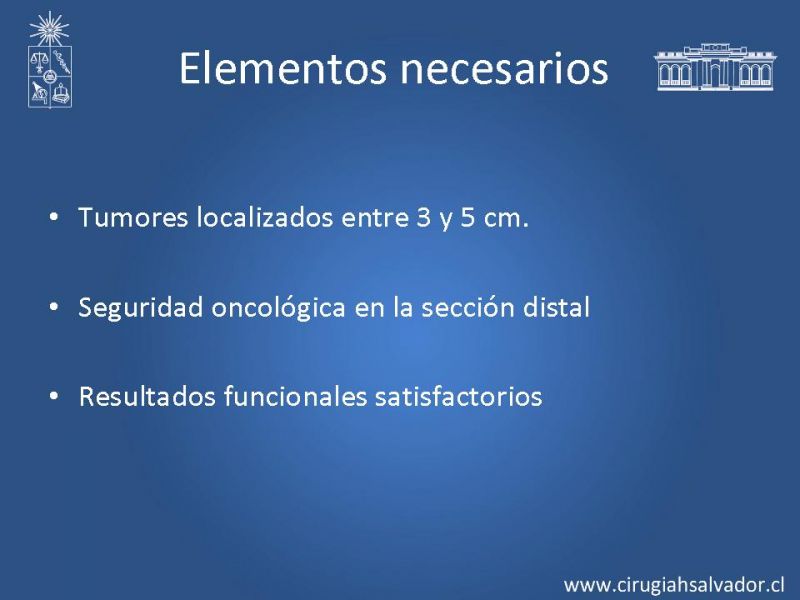 Elementos necesarios

• Tumores localizados entre 3 y 5 cm.

• Seguridad oncológica en la sección distal

• Resultados funcionales satisfactorios

www.cirugiahsalvador.cl